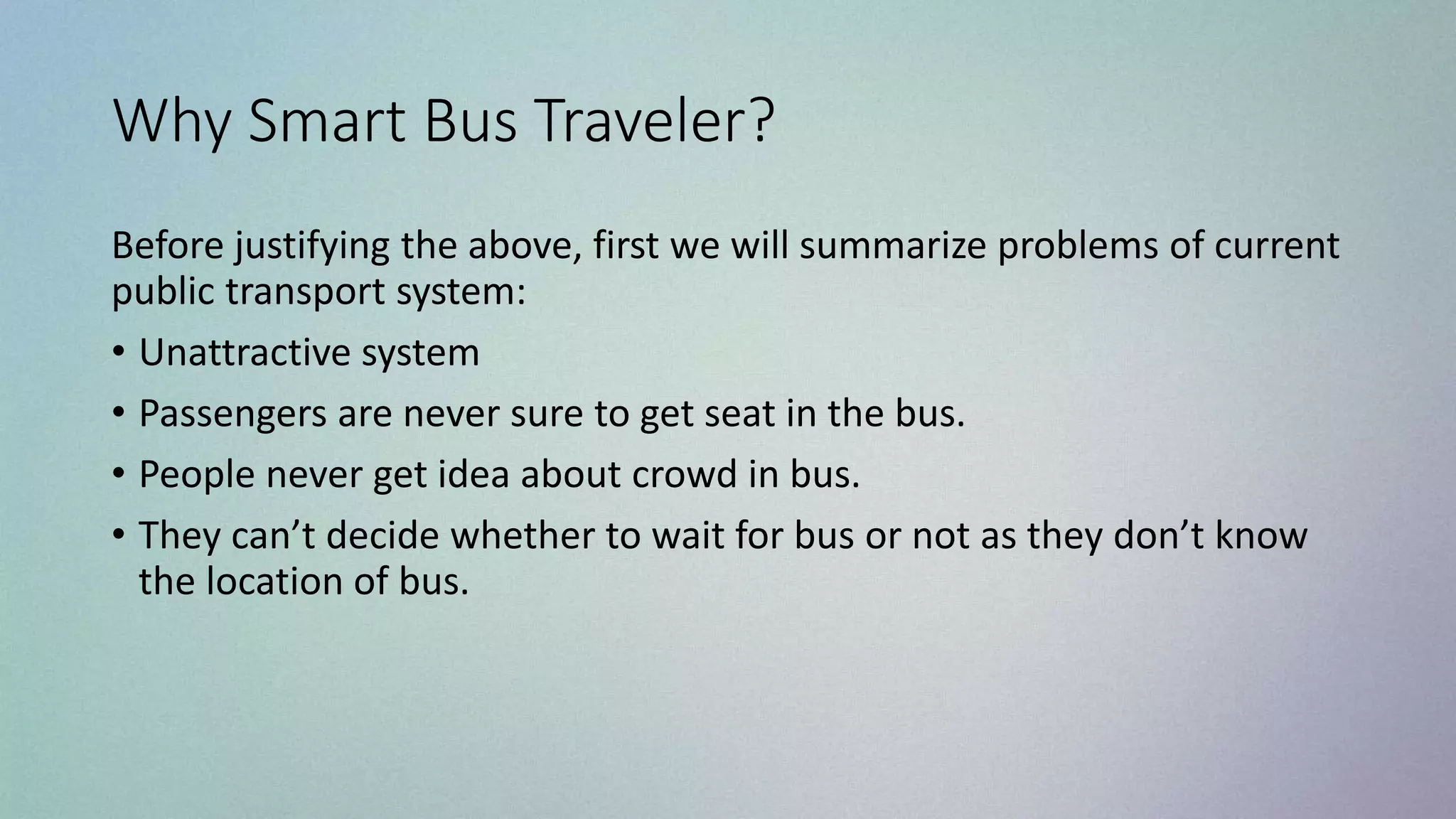 Why Smart Bus Traveler?

Before justifying the above, first we will summarize problems of current public transport system:

• Unattractive system
• Passengers are never sure to get seat in the bus.
• People never get idea about crowd in bus.
• They can’t decide whether to wait for bus or not as they don’t know the location of bus.